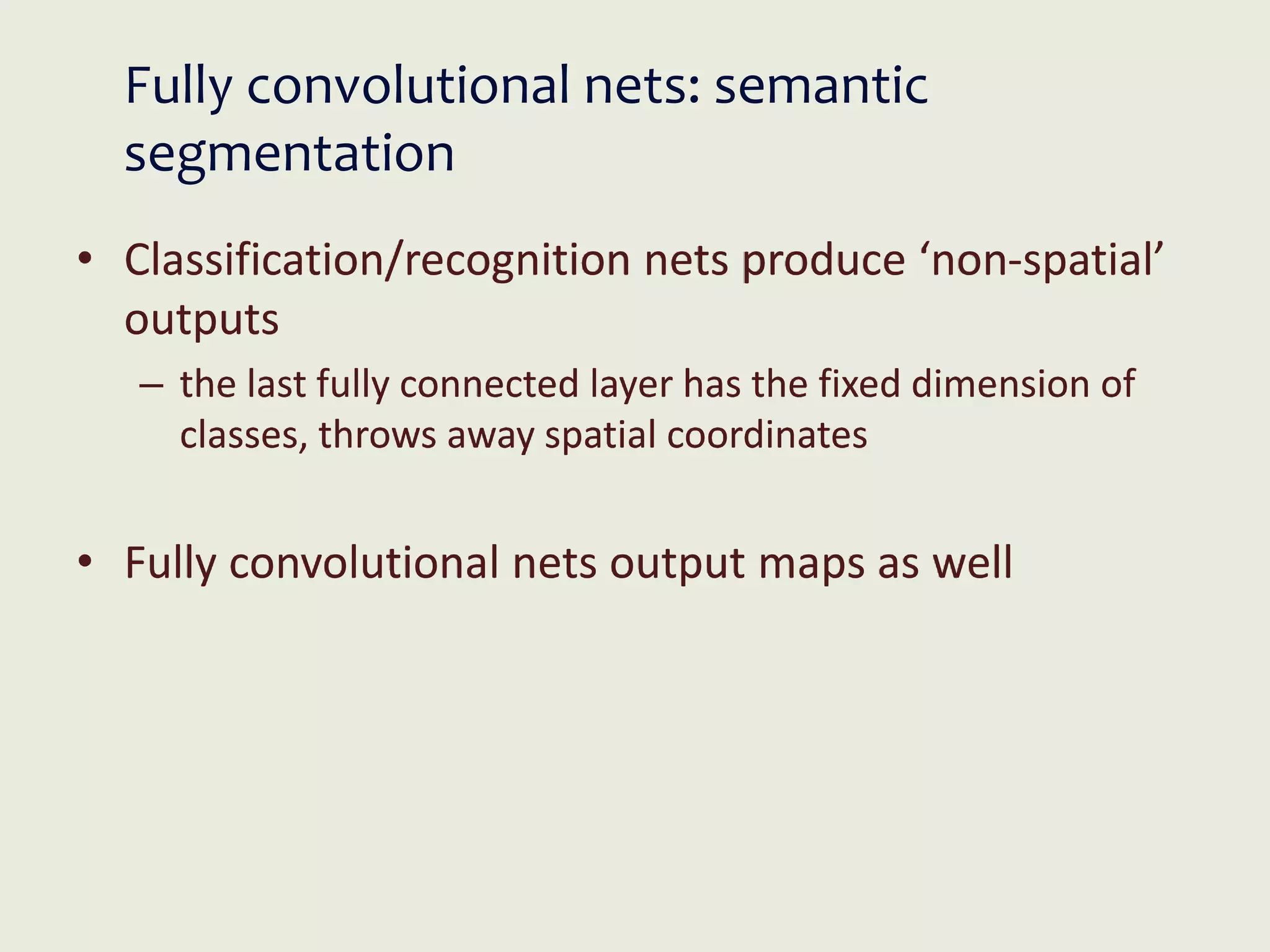 Fully convolutional nets: semantic segmentation

• Classification/recognition nets produce ‘non-spatial’ outputs

– the last fully connected layer has the fixed dimension of classes, throws away spatial coordinates

• Fully convolutional nets output maps as well